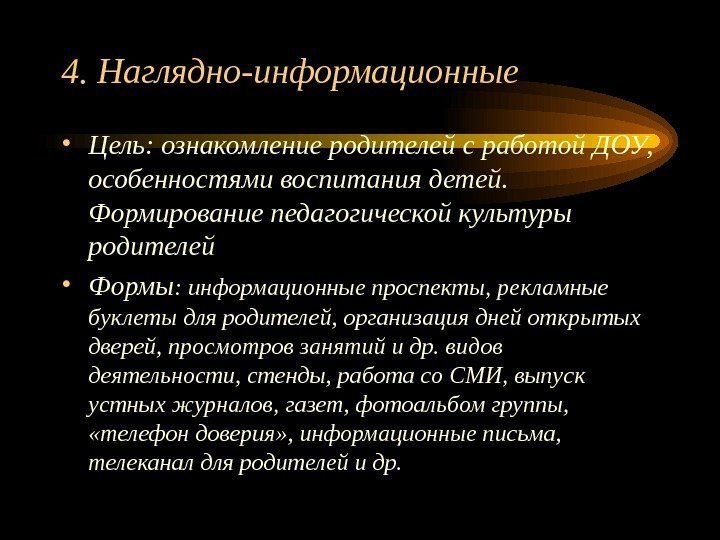 4. Наглядно-информационные

• Цель: ознакомление родителей с работой ДОУ, особенностями воспитания детей. Формирование педагогической культуры родителей

• Формы: информационные проспекты, рекламные буклеты для родителей, организация дней открытых дверей, просмотров занятий и др. видов деятельности, стенды, работа со СМИ, выпуск устных журналов, газет, фотоальбом группы, «телефон доверия», информационные письма, телеканал для родителей и др.